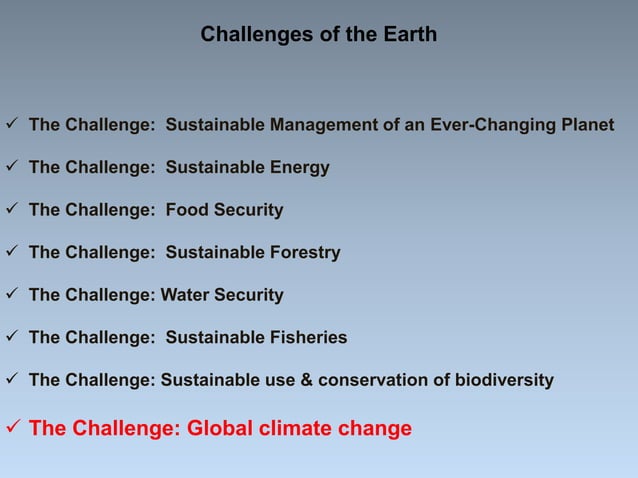 Challenges of the Earth

✓ The Challenge: Sustainable Management of an Ever-Changing Planet

✓ The Challenge: Sustainable Energy

✓ The Challenge: Food Security

✓ The Challenge: Sustainable Forestry

✓ The Challenge: Water Security

✓ The Challenge: Sustainable Fisheries

✓ The Challenge: Sustainable use & conservation of biodiversity

✓ The Challenge: Global climate change